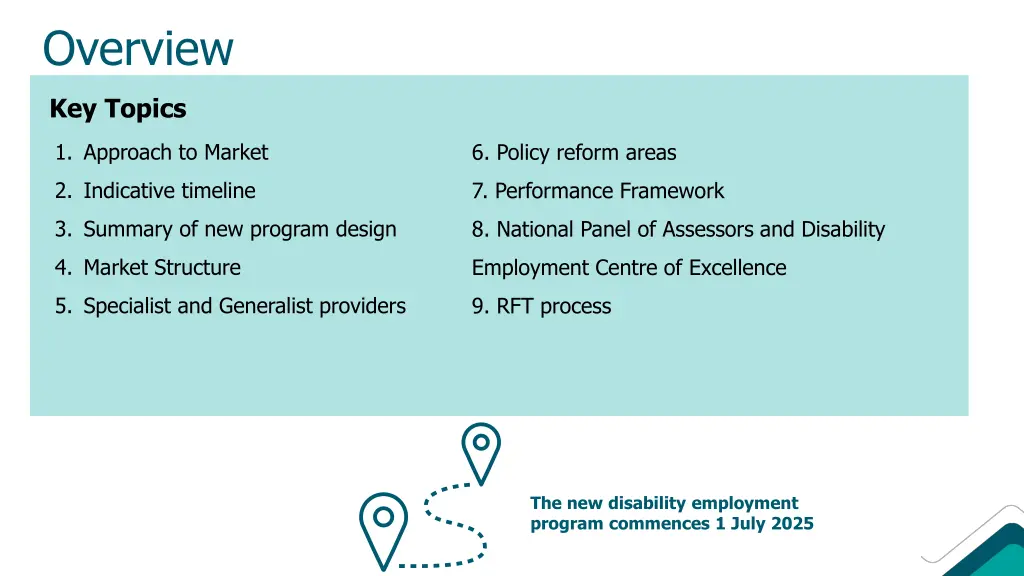 Overview

Key Topics

1. Approach to Market
2. Indicative timeline
3. Summary of new program design
4. Market Structure
5. Specialist and Generalist providers

6. Policy reform areas
7. Performance Framework
8. National Panel of Assessors and Disability Employment Centre of Excellence
9. RFT process

The new disability employment program commences 1 July 2025